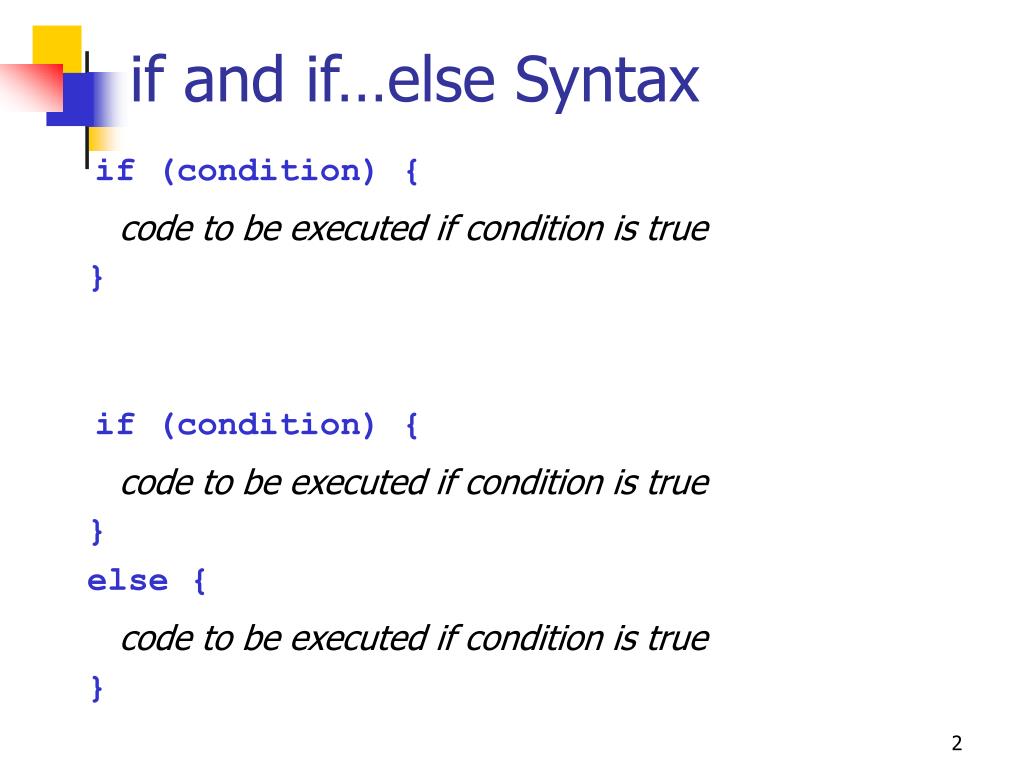 if and if…else Syntax

if (condition) {

code to be executed if condition is true

}

if (condition) {

code to be executed if condition is true

}

else {

code to be executed if condition is true

}

2